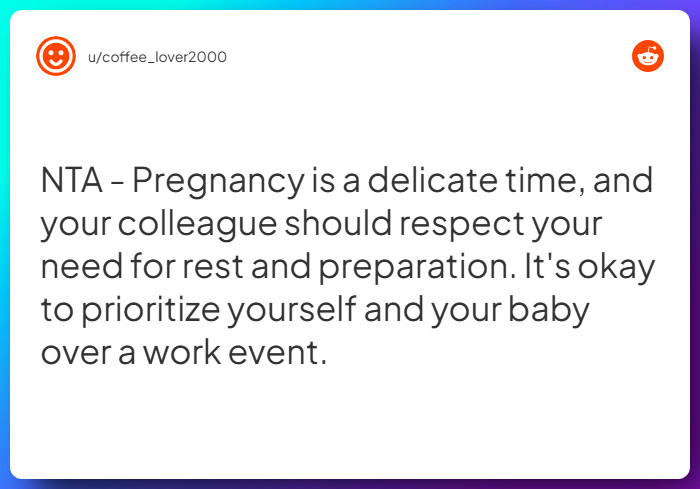 u/coffee_lover2000

NTA - Pregnancy is a delicate time, and your colleague should respect your need for rest and preparation. It's okay to prioritize yourself and your baby over a work event.